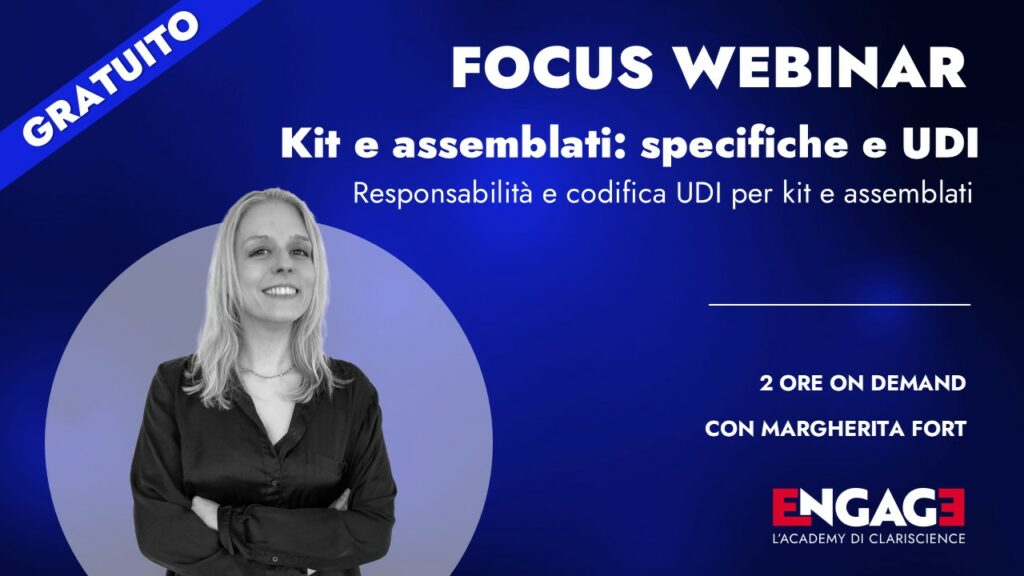 GRATUITO

FOCUS WEBINAR

Kit e assemblati: specifiche e UDI

Responsabilità e codifica UDI per kit e assemblati

2 ORE ON DEMAND

CON MARGHERITA FORT

ENGAGE
L'ACADEMY DI CLARISCIENCE